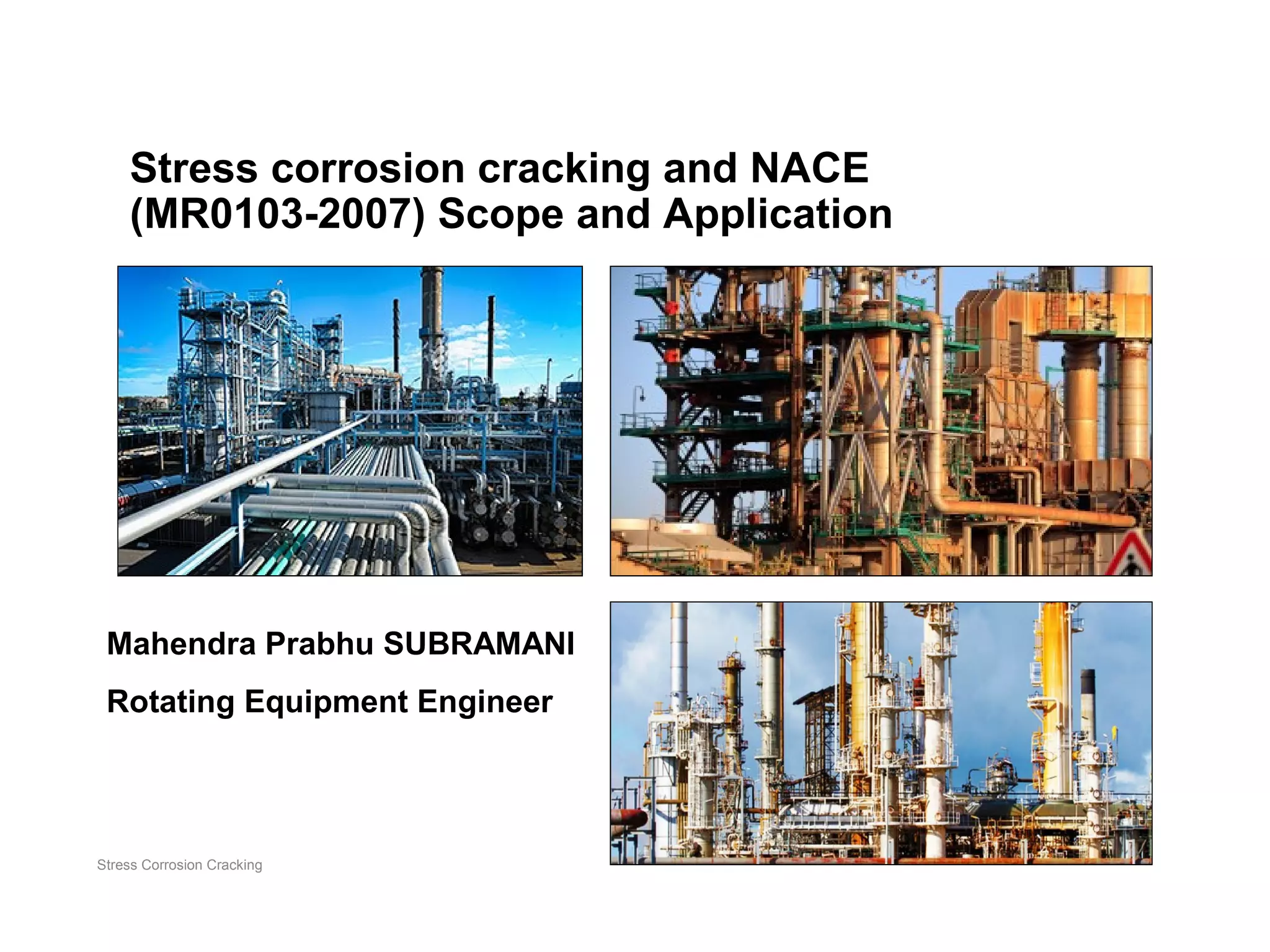 Stress corrosion cracking and NACE (MR0103-2007) Scope and Application

Mahendra Prabhu SUBRAMANI

Rotating Equipment Engineer

Stress Corrosion Cracking